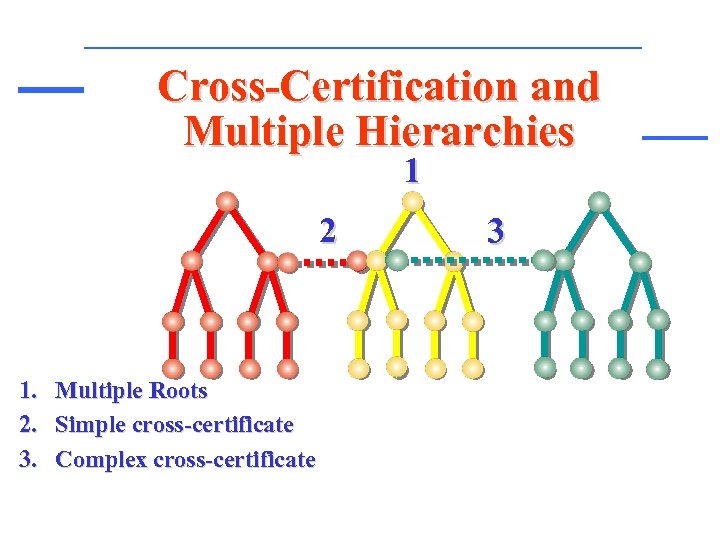 Cross-Certification and Multiple Hierarchies

1

2

3

1. Multiple Roots
2. Simple cross-certificate
3. Complex cross-certificate